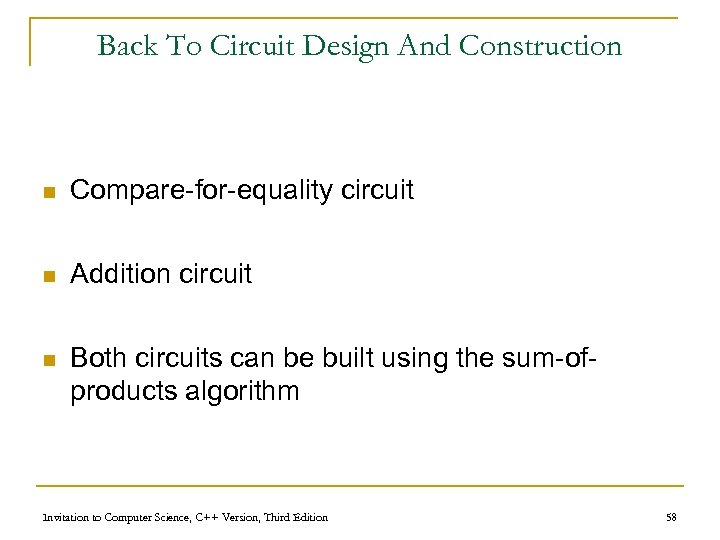 Back To Circuit Design And Construction

Compare-for-equality circuit

Addition circuit

Both circuits can be built using the sum-of-products algorithm

Invitation to Computer Science, C++ Version, Third Edition

58